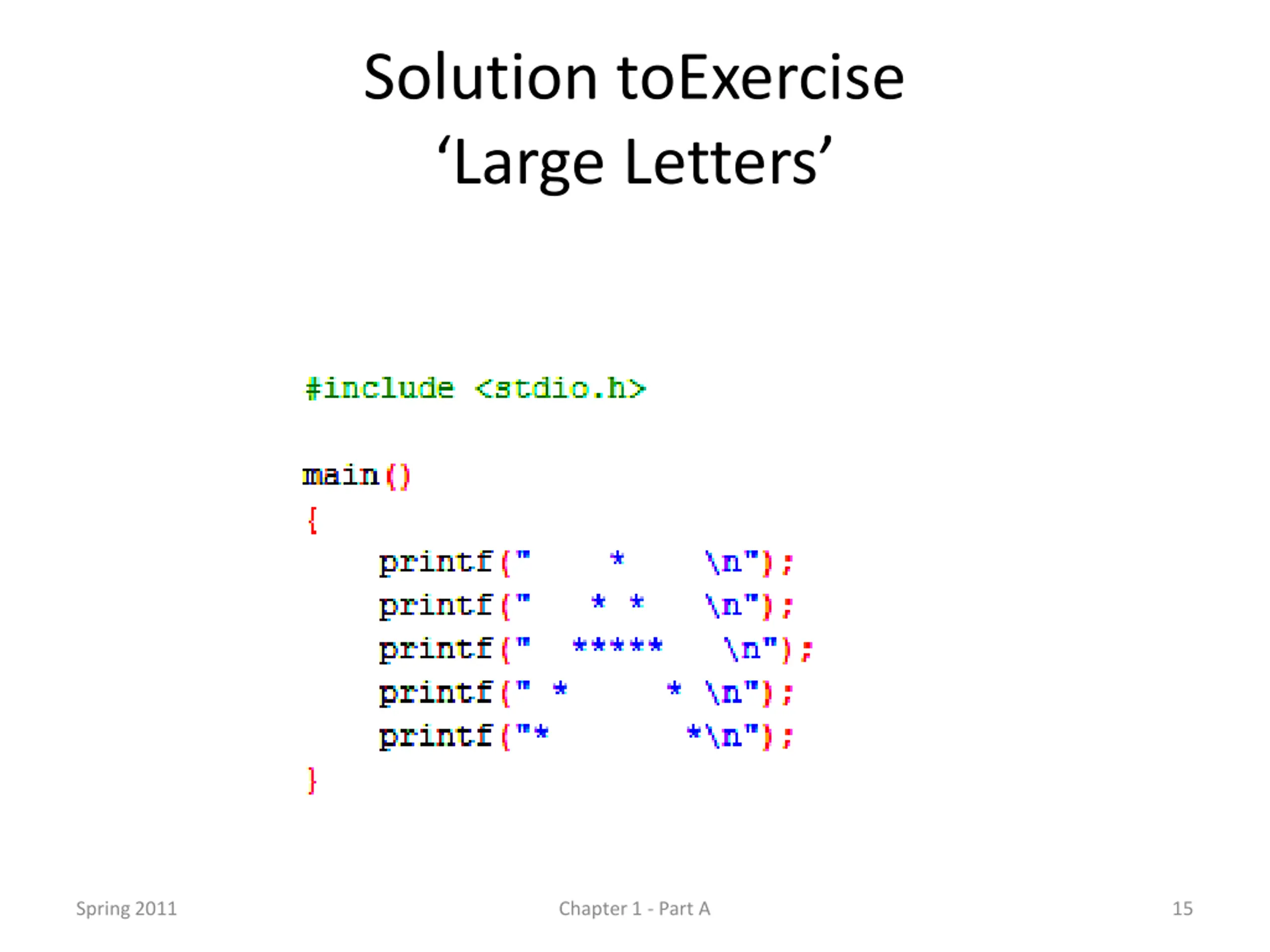 Solution toExercise
‘Large Letters’

#include <stdio.h>

main()
{
    printf("    *    \n");
    printf("   * *   \n");
    printf("  *****   \n");
    printf(" *     * \n");
    printf("*       *\n");
}

Spring 2011
Chapter 1 - Part A
15